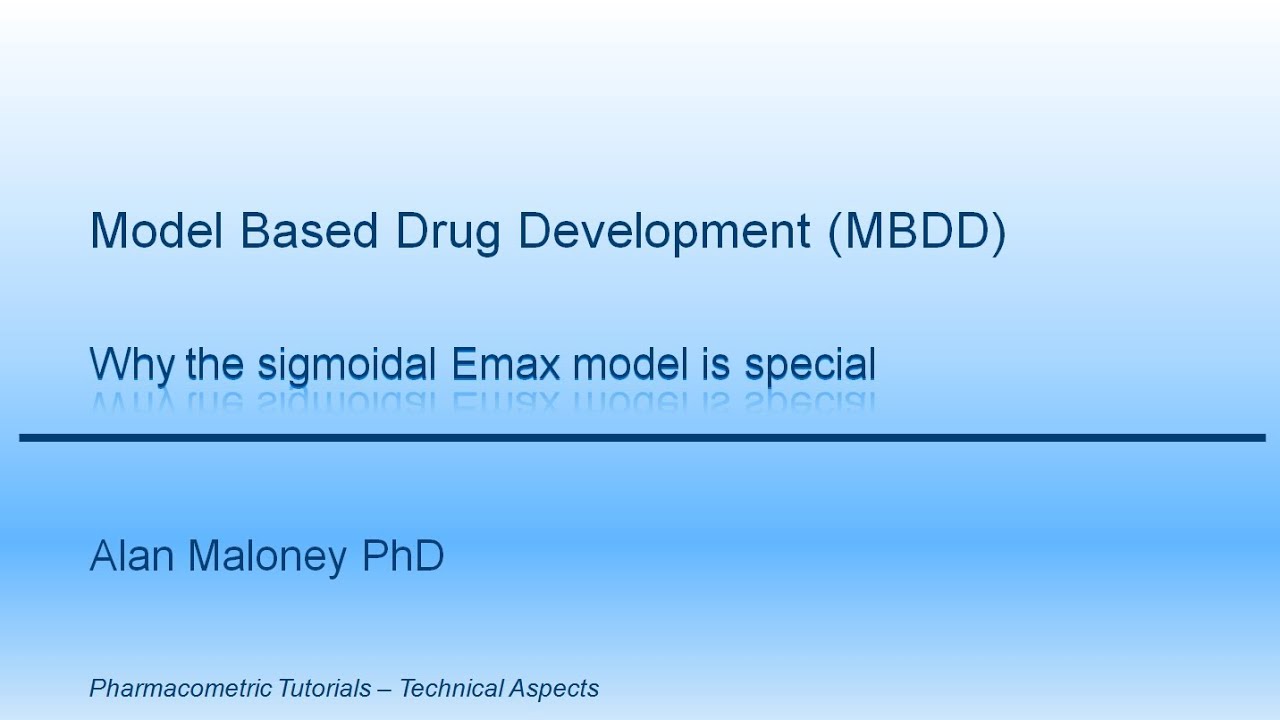 Model Based Drug Development (MBDD)

Why the sigmoidal Emax model is special

Alan Maloney PhD

Pharmacometric Tutorials – Technical Aspects